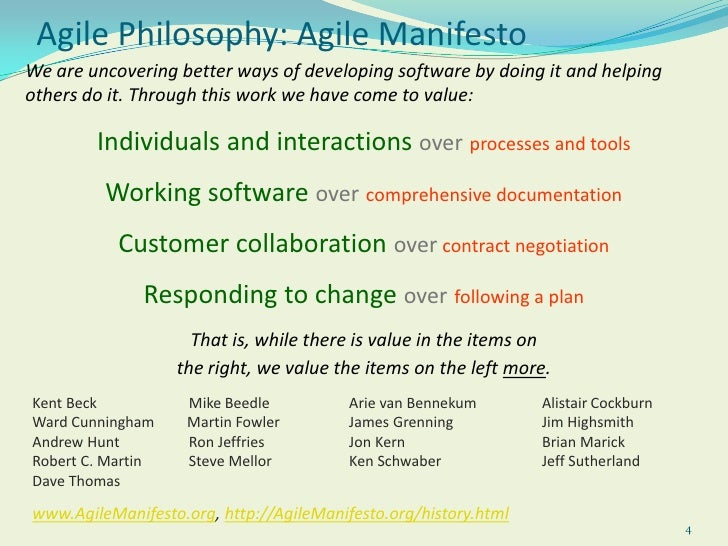 Agile Philosophy: Agile Manifesto

We are uncovering better ways of developing software by doing it and helping others do it. Through this work we have come to value:

Individuals and interactions over processes and tools

Working software over comprehensive documentation

Customer collaboration over contract negotiation

Responding to change over following a plan

That is, while there is value in the items on the right, we value the items on the left more.

Kent Beck
Ward Cunningham
Andrew Hunt
Robert C. Martin
Dave Thomas

Mike Beedle
Martin Fowler
Ron Jeffries
Steve Mellor

Arie van Bennekum
James Grenning
Jon Kern
Ken Schwaber

Alistair Cockburn
Jim Highsmith
Brian Marick
Jeff Sutherland

www.AgileManifesto.org, http://AgileManifesto.org/history.html

4